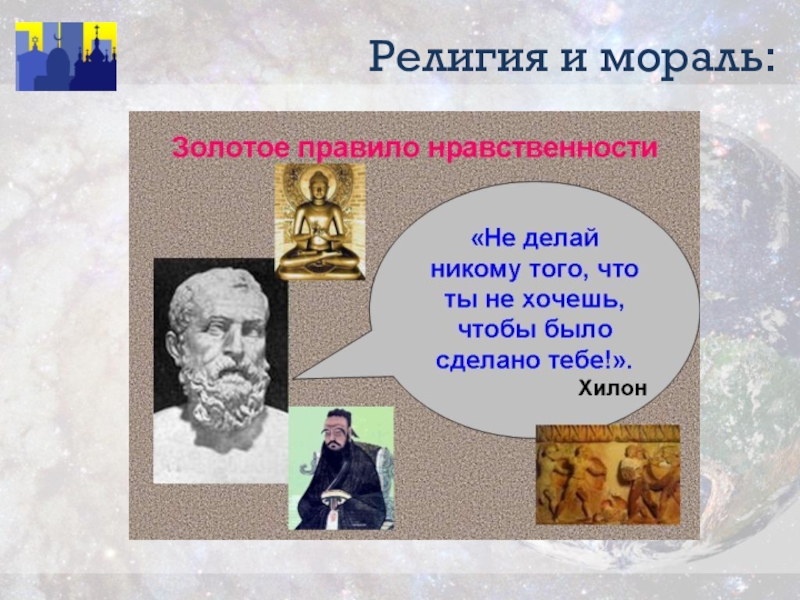 Религия и мораль:

Золотое правило нравственности

«Не делай никому того, что ты не хочешь, чтобы было сделано тебе!».
Хилон